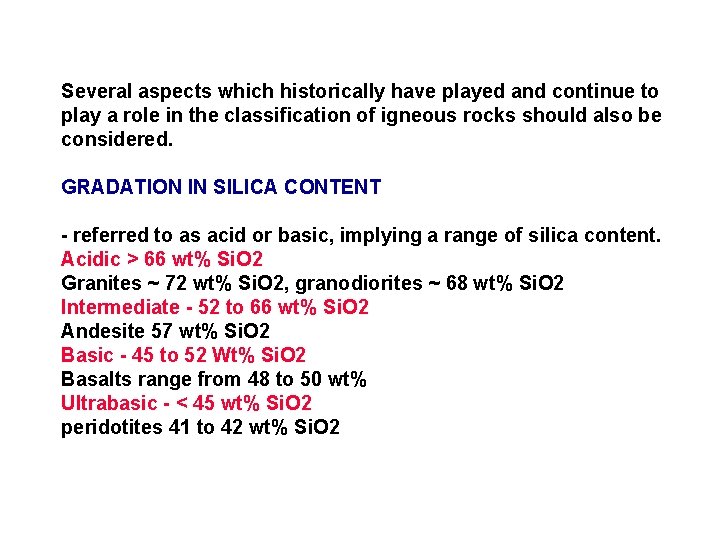 Several aspects which historically have played and continue to play a role in the classification of igneous rocks should also be considered.

GRADATION IN SILICA CONTENT

- referred to as acid or basic, implying a range of silica content.
Acidic > 66 wt% SiO2
Granites ~ 72 wt% SiO2, granodiorites ~ 68 wt% SiO2
Intermediate - 52 to 66 wt% SiO2
Andesite 57 wt% SiO2
Basic - 45 to 52 Wt% SiO2
Basalts range from 48 to 50 wt%
Ultrabasic - < 45 wt% SiO2
peridotites 41 to 42 wt% SiO2